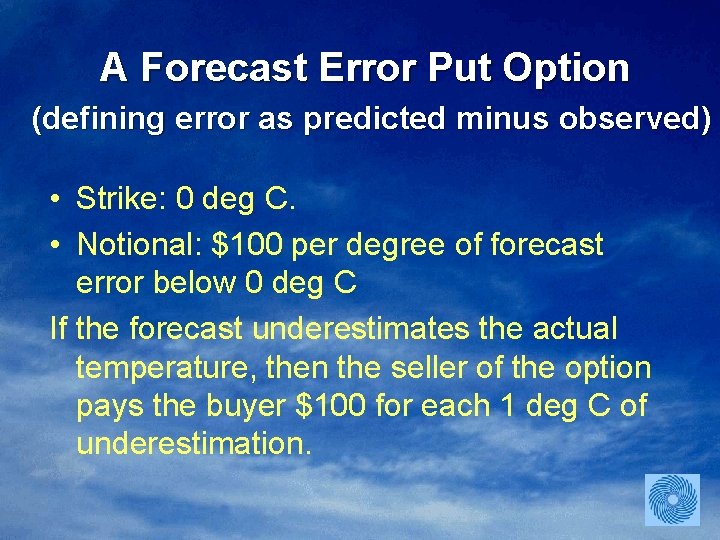 A Forecast Error Put Option
(defining error as predicted minus observed)

• Strike: 0 deg C.
• Notional: \$100 per degree of forecast error below 0 deg C

If the forecast underestimates the actual temperature, then the seller of the option pays the buyer \$100 for each 1 deg C of underestimation.